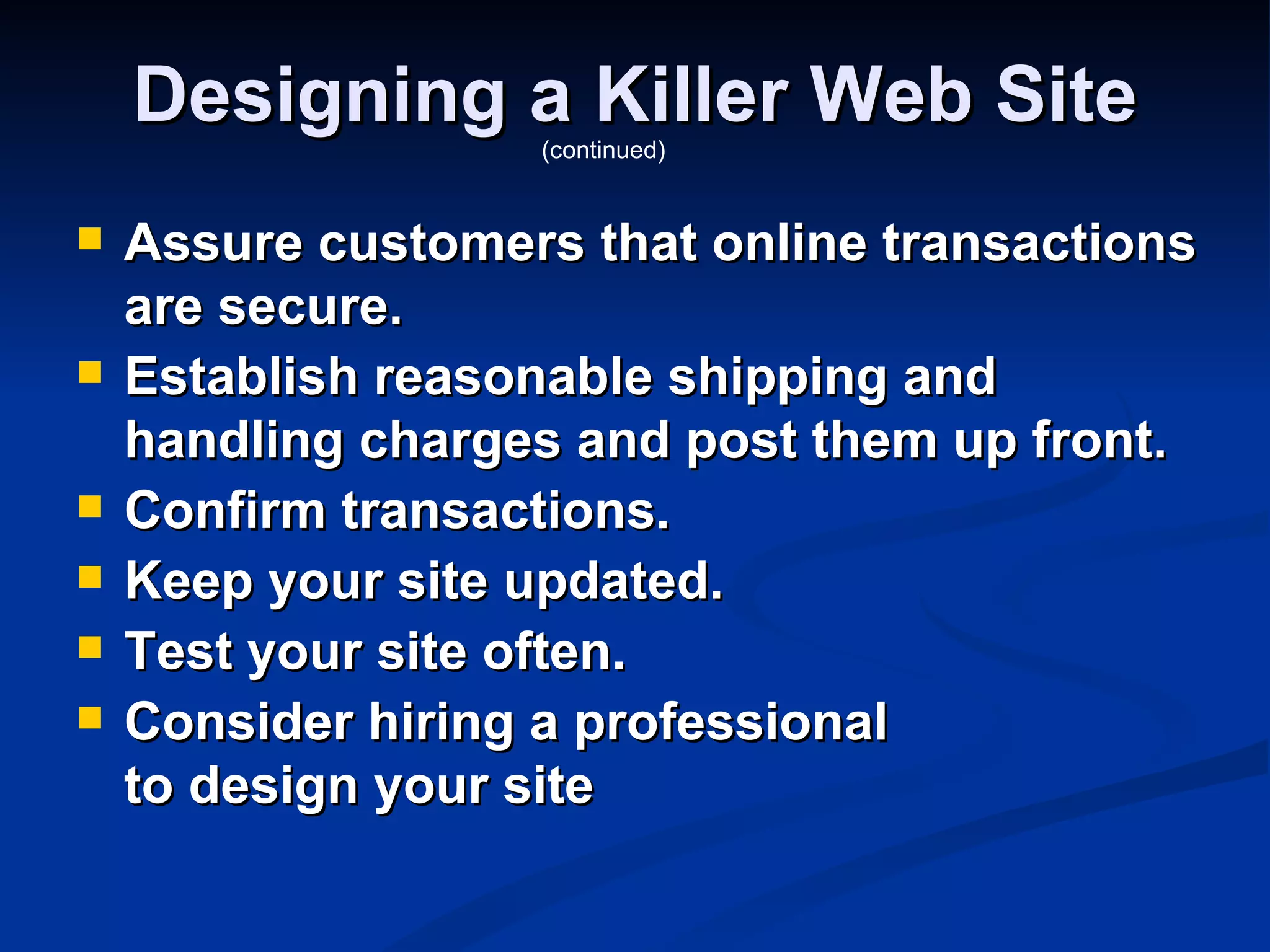 Designing a Killer Web Site
(continued)

- Assure customers that online transactions are secure.
- Establish reasonable shipping and handling charges and post them up front.
- Confirm transactions.
- Keep your site updated.
- Test your site often.
- Consider hiring a professional to design your site